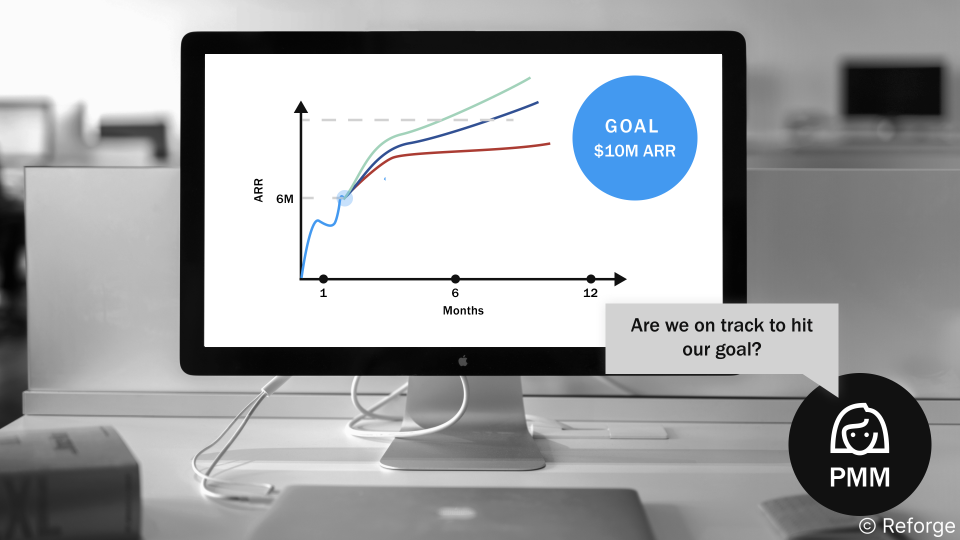 ARR

6M

1

6

12

Months

GOAL
$10M ARR

Are we on track to hit our goal?

PMM

© Reforge